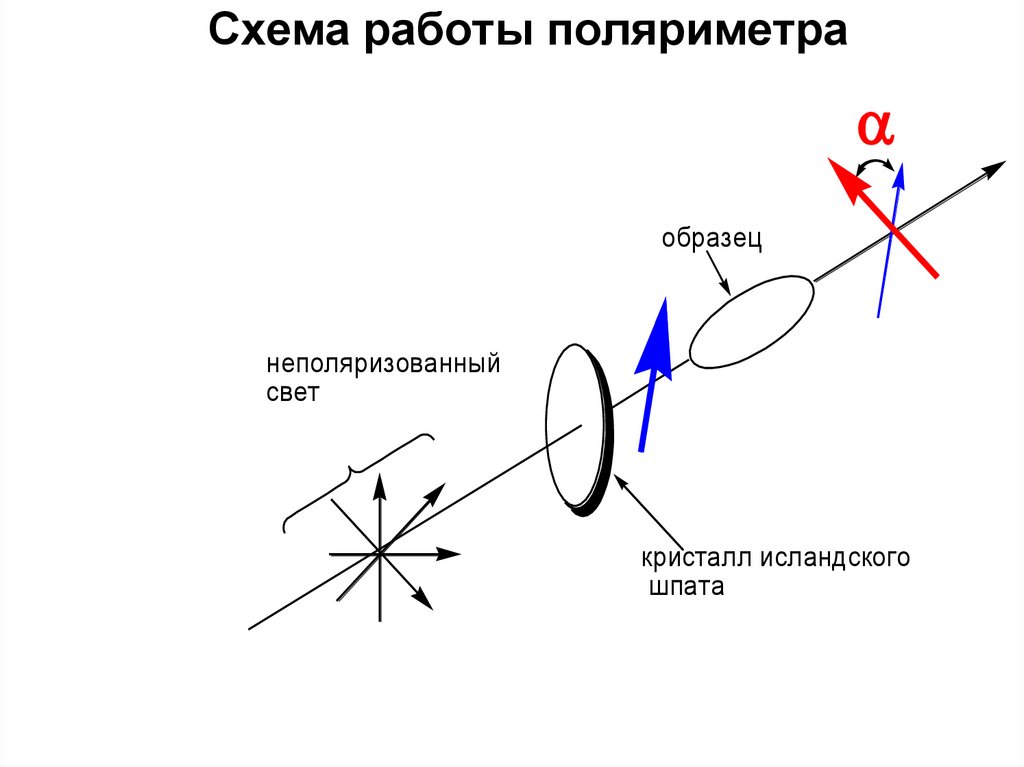 Схема работы поляриметра

$\alpha$

образец

неполяризованный свет

кристалл исландского шпата